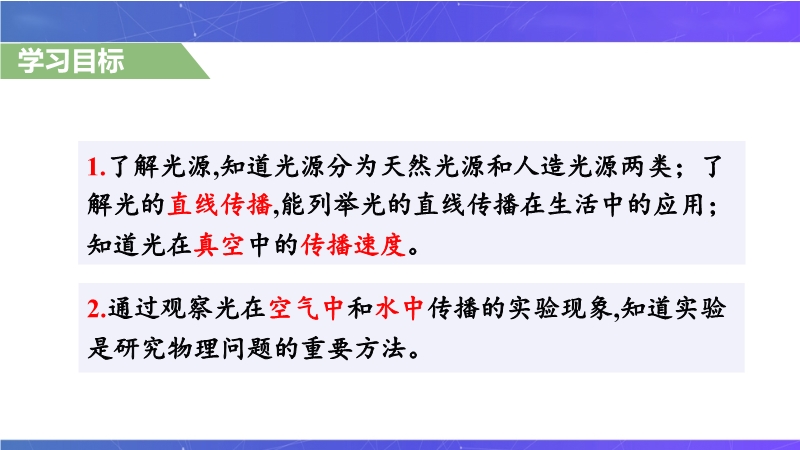 学习目标

1.了解光源,知道光源分为天然光源和人造光源两类；了解光的直线传播,能列举光的直线传播在生活中的应用；知道光在真空中的传播速度。

2.通过观察光在空气中和水中传播的实验现象,知道实验是研究物理问题的重要方法。